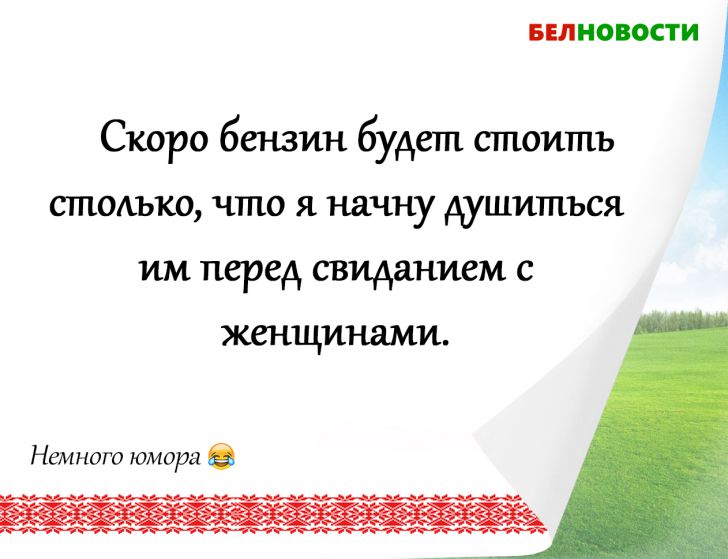 БЕЛНОВОСТИ

Скоро бензин будет стоить столько, что я начну душиться им перед свиданием с женщинами.

Немного юмора 😂